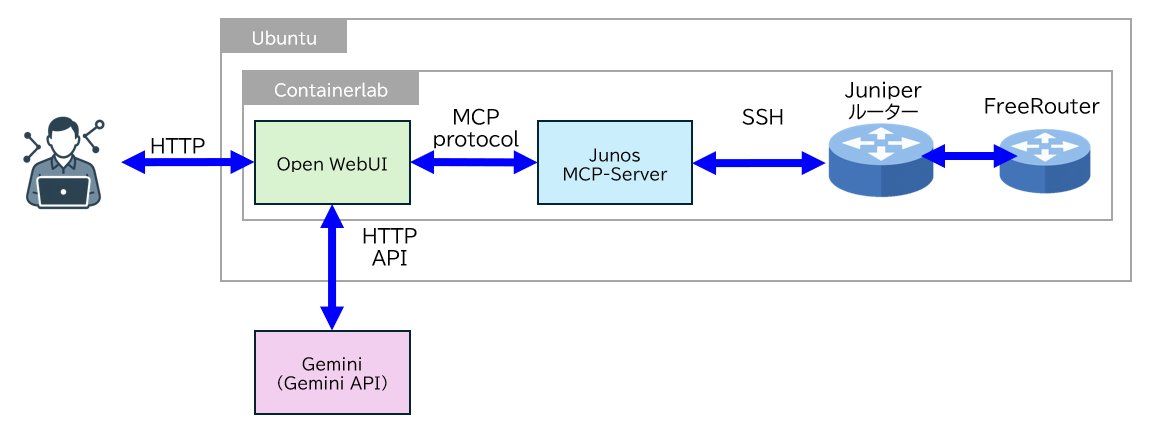 Ubuntu

Containerlab

HTTP

Open WebUI

MCP protocol

Junos MCP-Server

SSH

Juniper ルーター

FreeRouter

HTTP API

Gemini (Gemini API)